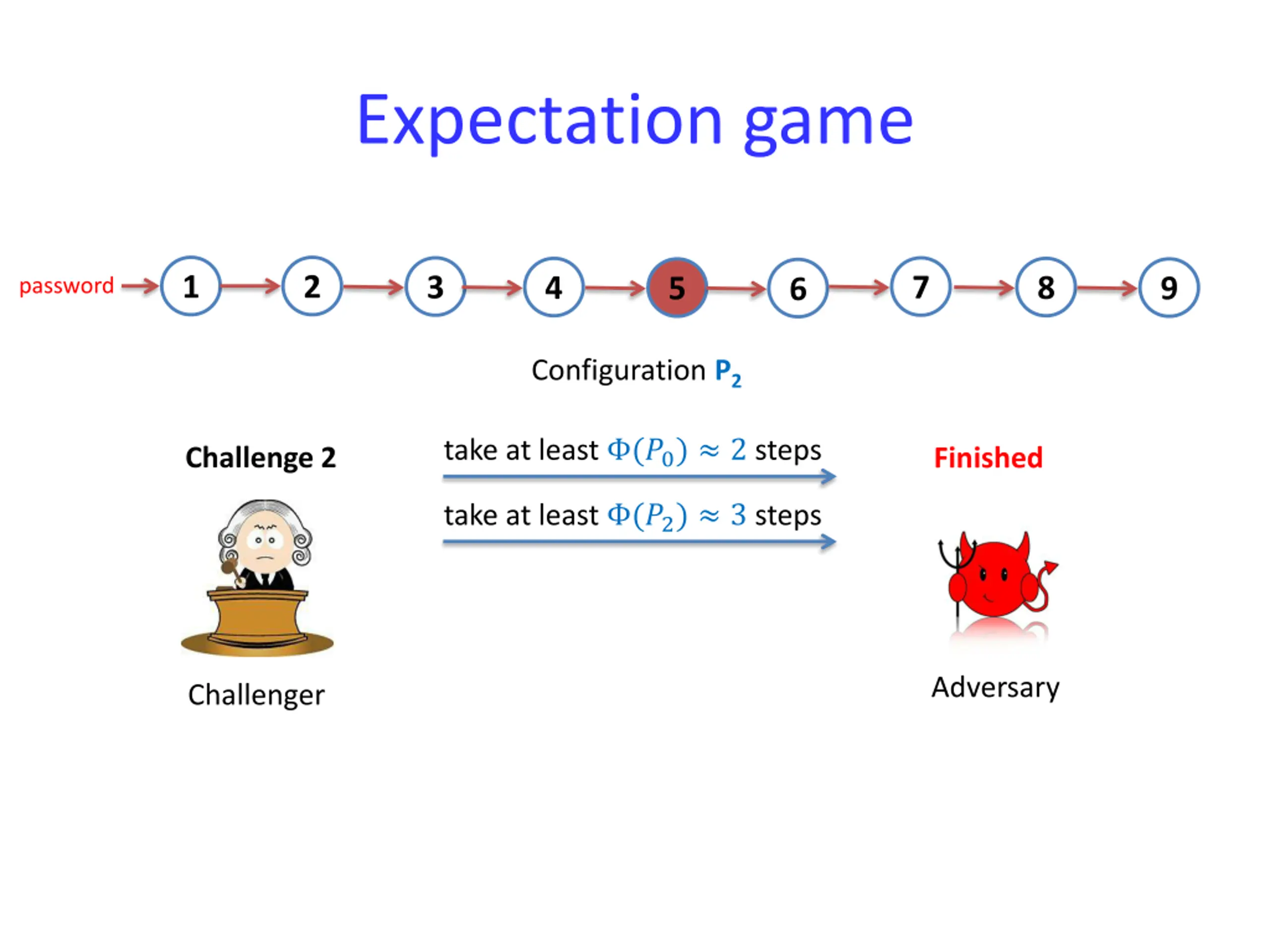 Expectation game

password 1 2 3 4 5 6 7 8 9

Configuration $P_2$

Challenge 2

take at least $\Phi(P_0) \approx 2$ steps

take at least $\Phi(P_2) \approx 3$ steps

Finished

Challenger

Adversary